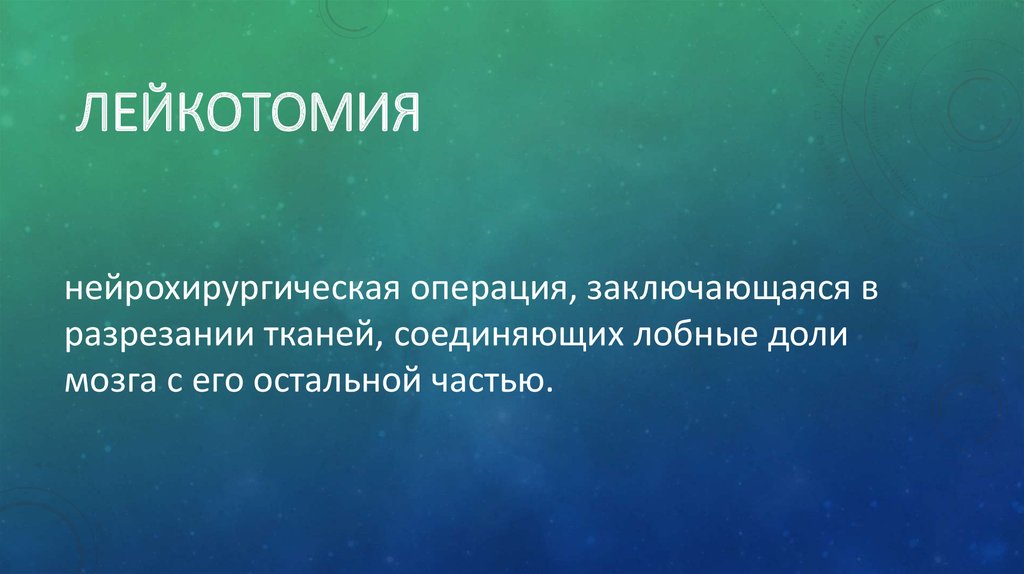 ЛЕЙКОТОМИЯ

нейрохирургическая операция, заключающаяся в разрезании тканей, соединяющих лобные доли мозга с его остальной частью.